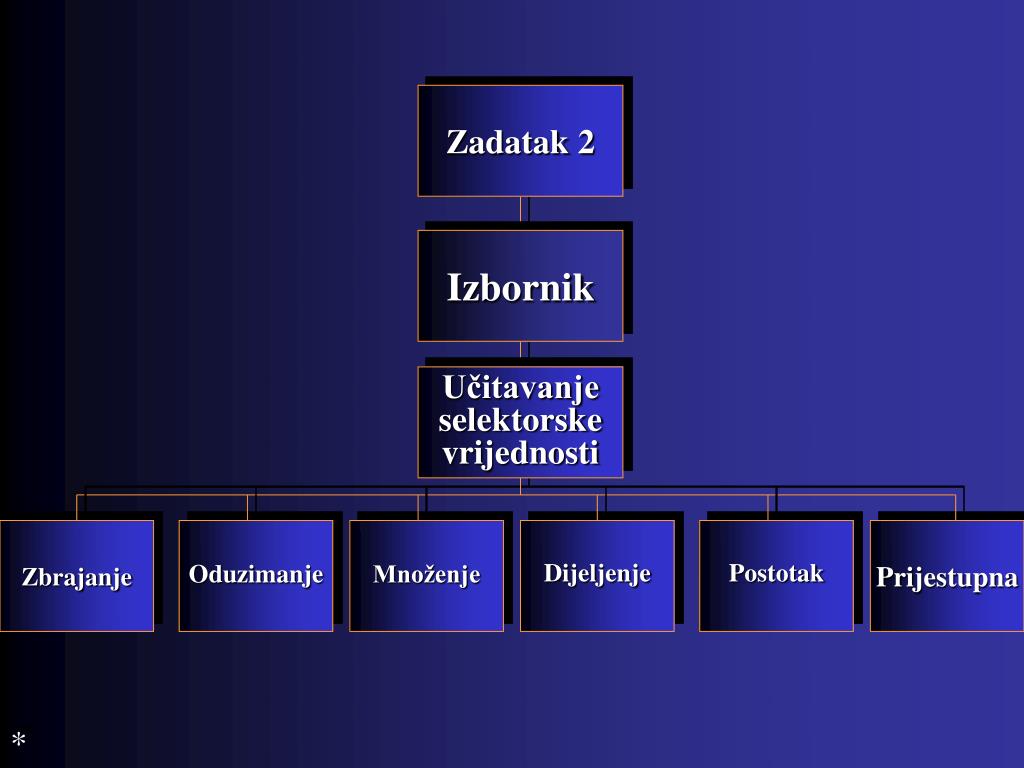 Zadatak 2

Izbornik

Učitavanje selektorske vrijednosti

Zbrajanje

Oduzimanje

Množenje

Dijeljenje

Postotak

Prijestupna

*